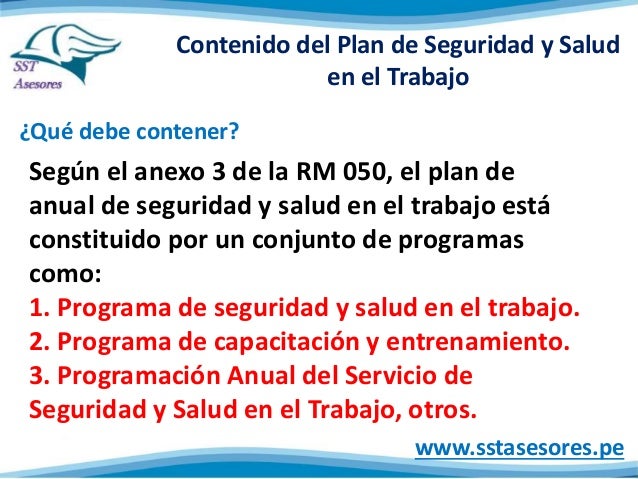 SST
Asesores

Contenido del Plan de Seguridad y Salud en el Trabajo

¿Qué debe contener?

Según el anexo 3 de la RM 050, el plan de anual de seguridad y salud en el trabajo está constituido por un conjunto de programas como:
1. Programa de seguridad y salud en el trabajo.
2. Programa de capacitación y entrenamiento.
3. Programación Anual del Servicio de Seguridad y Salud en el Trabajo, otros.

www.sstasesores.pe